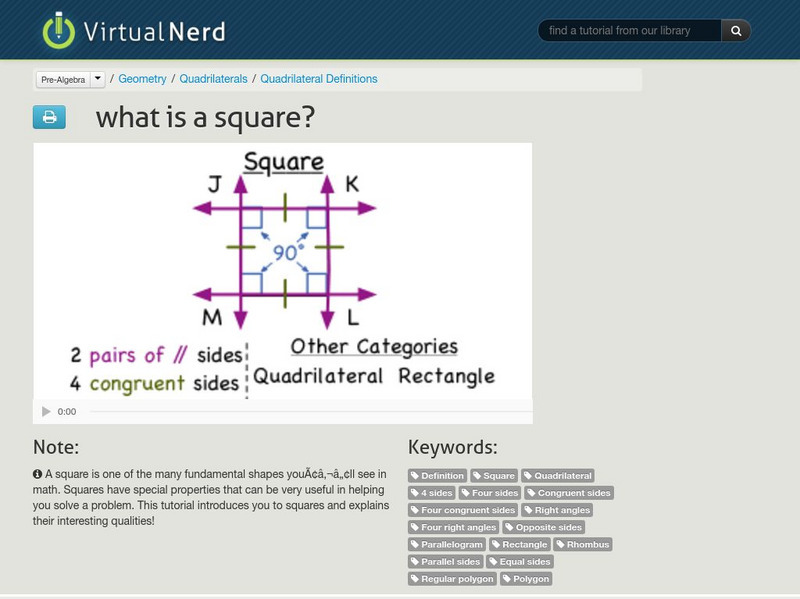 VirtualNerd

find a tutorial from our library

Pre-Algebra / Geometry / Quadrilaterals / Quadrilateral Definitions

what is a square?

Square

J K

90°

M L

2 pairs of // sides
4 congruent sides

Other Categories
Quadrilateral Rectangle

0:00

Note:

A square is one of the many fundamental shapes youÃ¢â‚¬â„¢ll see in math. Squares have special properties that can be very useful in helping you solve a problem. This tutorial introduces you to squares and explains their interesting qualities!

Keywords:

Definition Square Quadrilateral 4 sides Four sides Congruent sides Four congruent sides Right angles Four right angles Opposite sides Parallelogram Rectangle Rhombus Parallel sides Equal sides Regular polygon Polygon